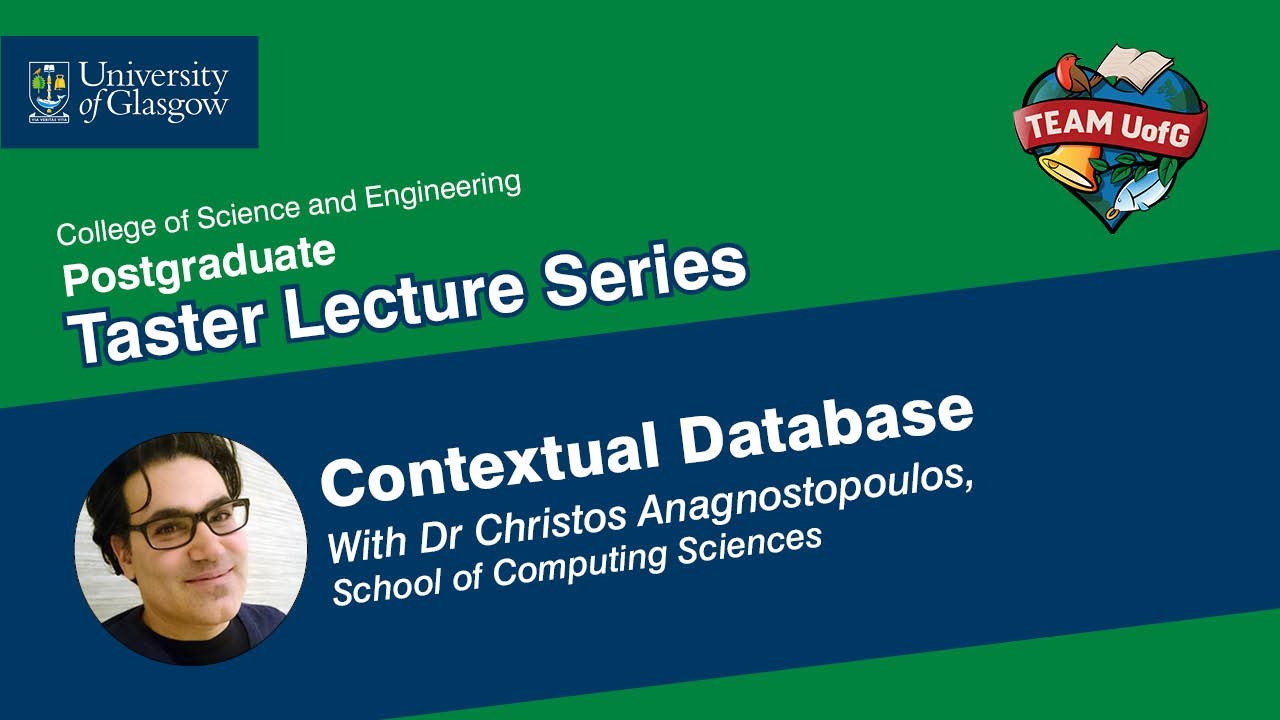 University of Glasgow

VIA VERITAS VITA

TEAM UofG

College of Science and Engineering
Postgraduate
Taster Lecture Series

Contextual Database
With Dr Christos Anagnostopoulos,
School of Computing Sciences